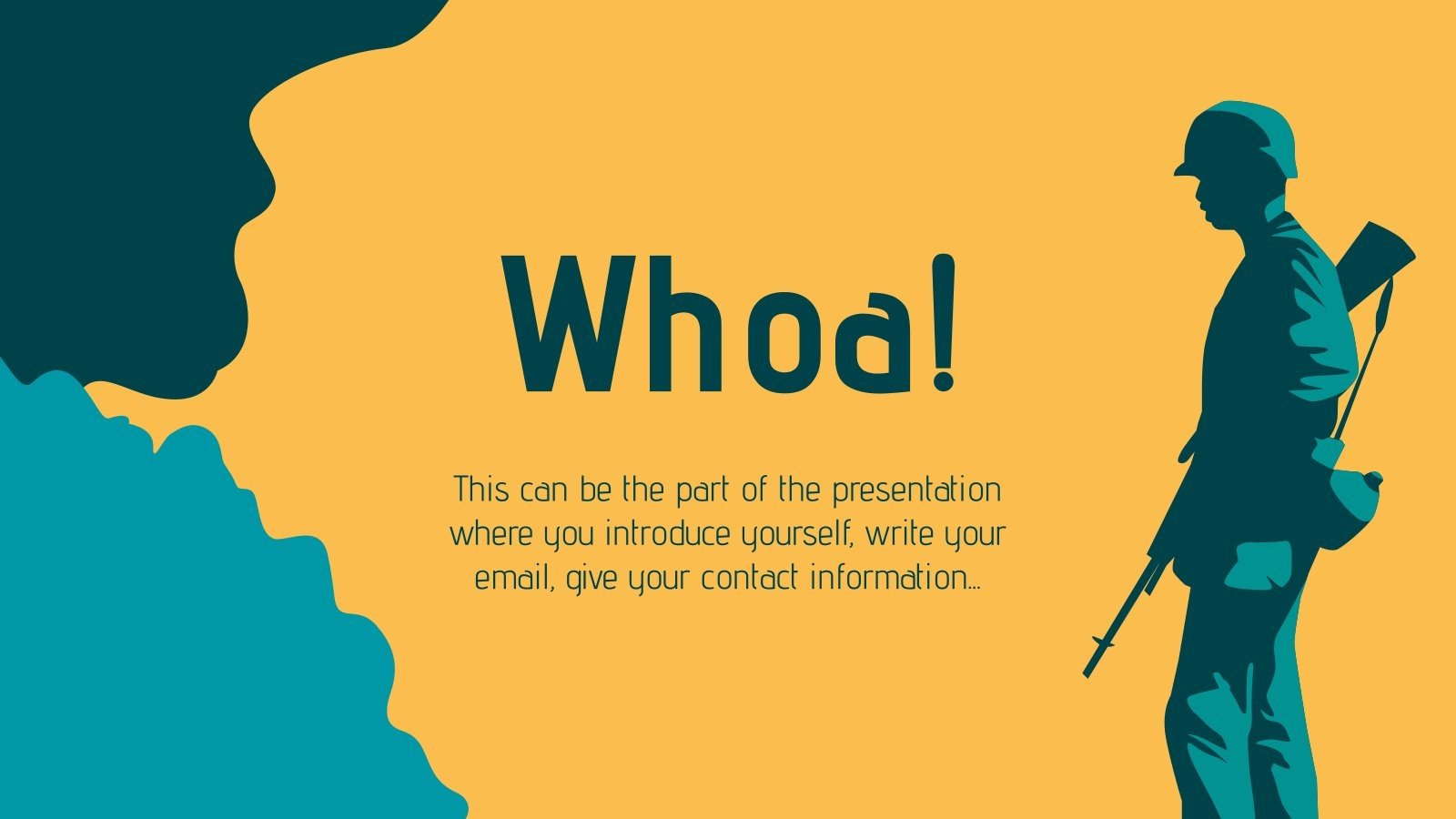 Whoa!

This can be the part of the presentation where you introduce yourself, write your email, give your contact information…